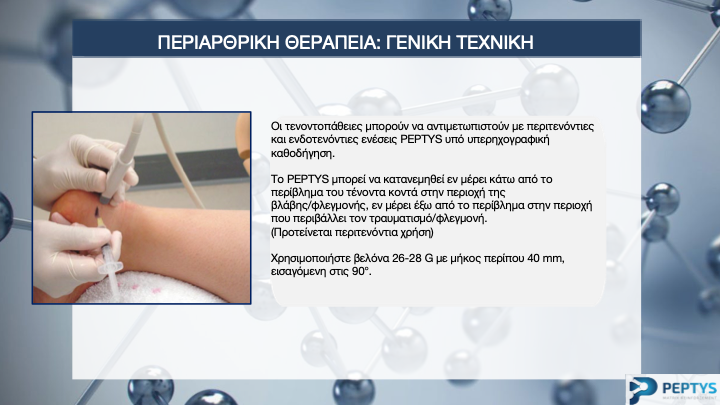 ΠΕΡΙΑΡΘΡΙΚΗ ΘΕΡΑΠΕΙΑ: ΓΕΝΙΚΗ ΤΕΧΝΙΚΗ

Οι τενοντοπάθειες μπορούν να αντιμετωπιστούν με περιτενόντιες και ενδοτενόντιες ενέσεις PEPTYS υπό υπερηχογραφική καθοδήγηση.

Το PEPTYS μπορεί να κατανεμηθεί εν μέρει κάτω από το περίβλημα του τένοντα κοντά στην περιοχή της βλάβης/φλεγμονής, εν μέρει έξω από το περίβλημα στην περιοχή που περιβάλλει τον τραυματισμό/φλεγμονή.
(Προτείνεται περιτενόντια χρήση)

Χρησιμοποιήστε βελόνα 26-28 G με μήκος περίπου 40 mm, εισαγόμενη στις 90°.

PEPTYS
MATRIX REINFORCEMENT